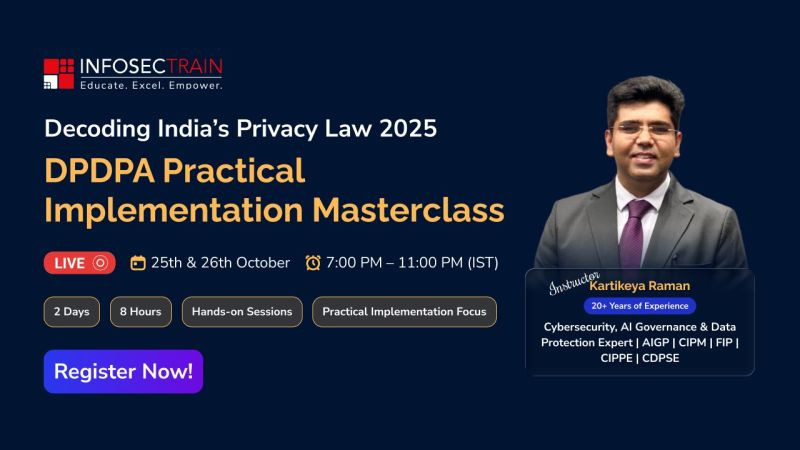 INFOSECTRAIN
Educate. Excel. Empower.

Decoding India's Privacy Law 2025

DPDPA Practical Implementation Masterclass

LIVE 25th & 26th October 7:00 PM – 11:00 PM (IST)

2 Days 8 Hours Hands-on Sessions Practical Implementation Focus

Register Now!

Instructor Kartikeya Raman
20+ Years of Experience
Cybersecurity, AI Governance & Data Protection Expert | AIGP | CIPM | FIP | CIPPE | CDPSE